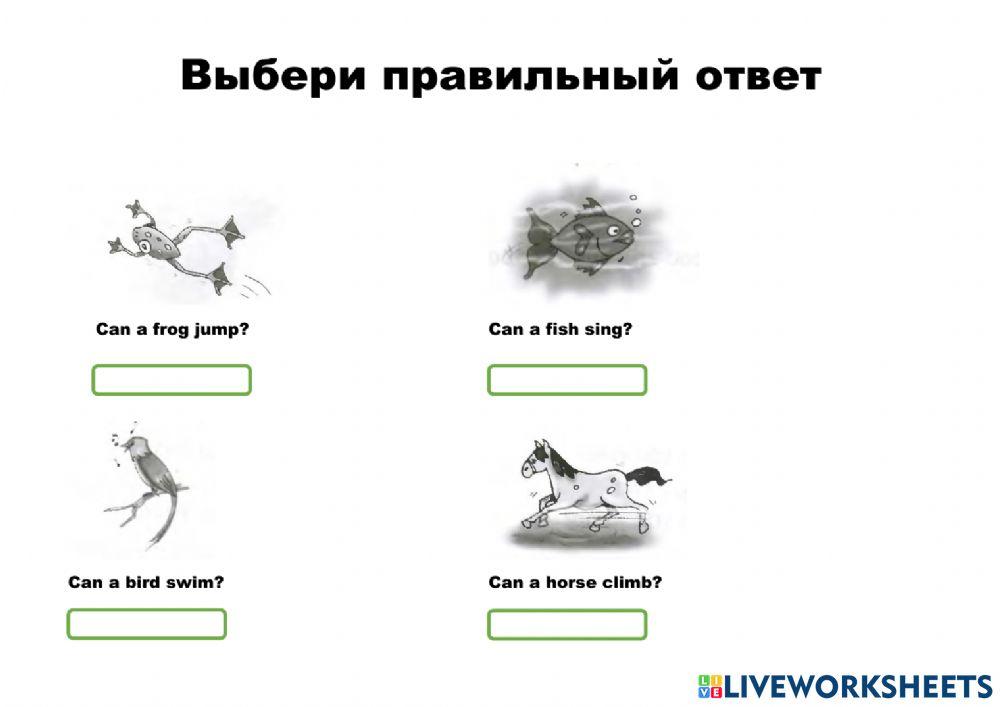 Выбери правильный ответ

Can a frog jump?

Can a fish sing?

Can a bird swim?

Can a horse climb?

LIVEWORKSHEETS